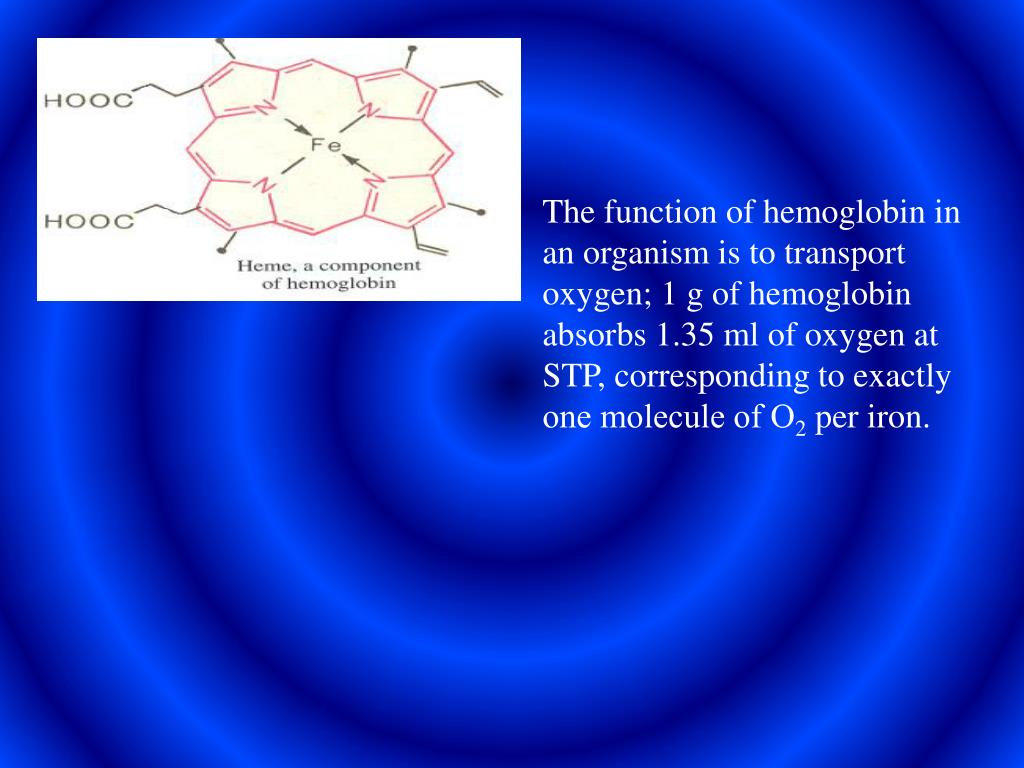 HOOC

N

N

Fe

N

N

HOOC

Heme, a component of hemoglobin

The function of hemoglobin in an organism is to transport oxygen; 1 g of hemoglobin absorbs 1.35 ml of oxygen at STP, corresponding to exactly one molecule of $O_2$ per iron.